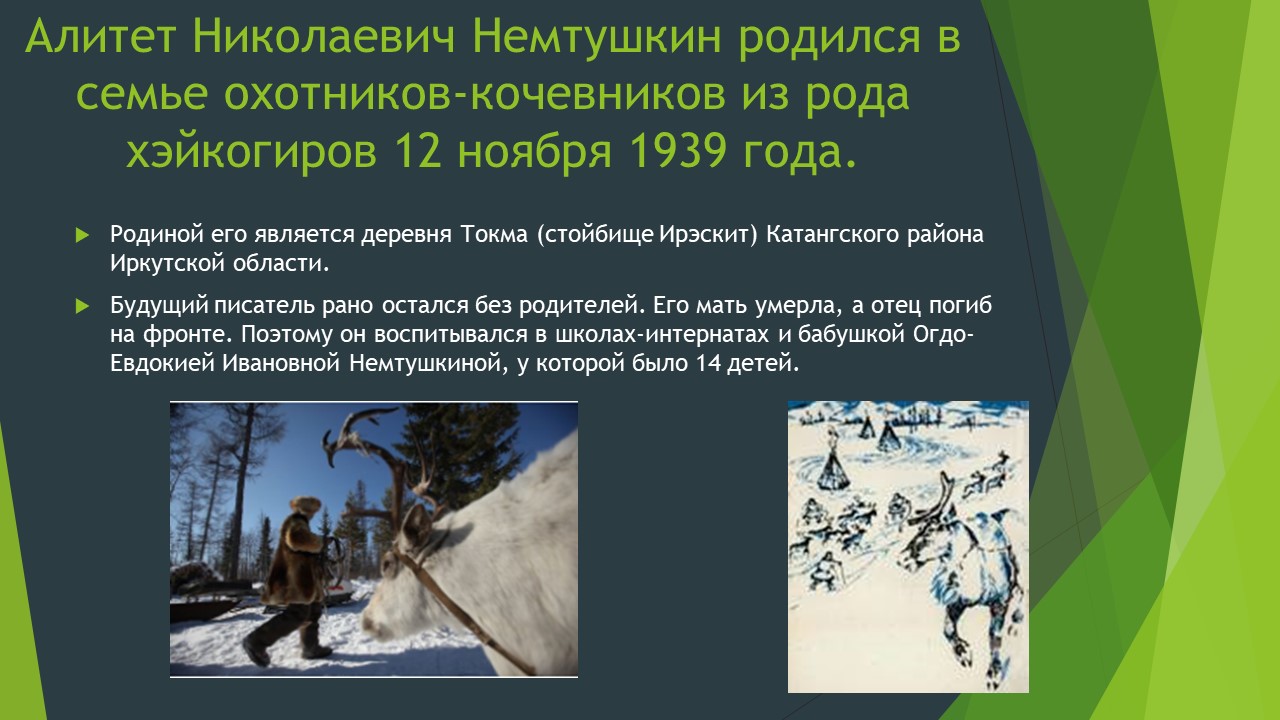 Алитет Николаевич Немтушкин родился в семье охотников-кочевников из рода хэйкогиров 12 ноября 1939 года.

Родиной его является деревня Токма (стойбище Ирэскит) Катангского района Иркутской области.

Будущий писатель рано остался без родителей. Его мать умерла, а отец погиб на фронте. Поэтому он воспитывался в школах-интернатах и бабушкой Огдо-Евдокией Ивановной Немтушкиной, у которой было 14 детей.